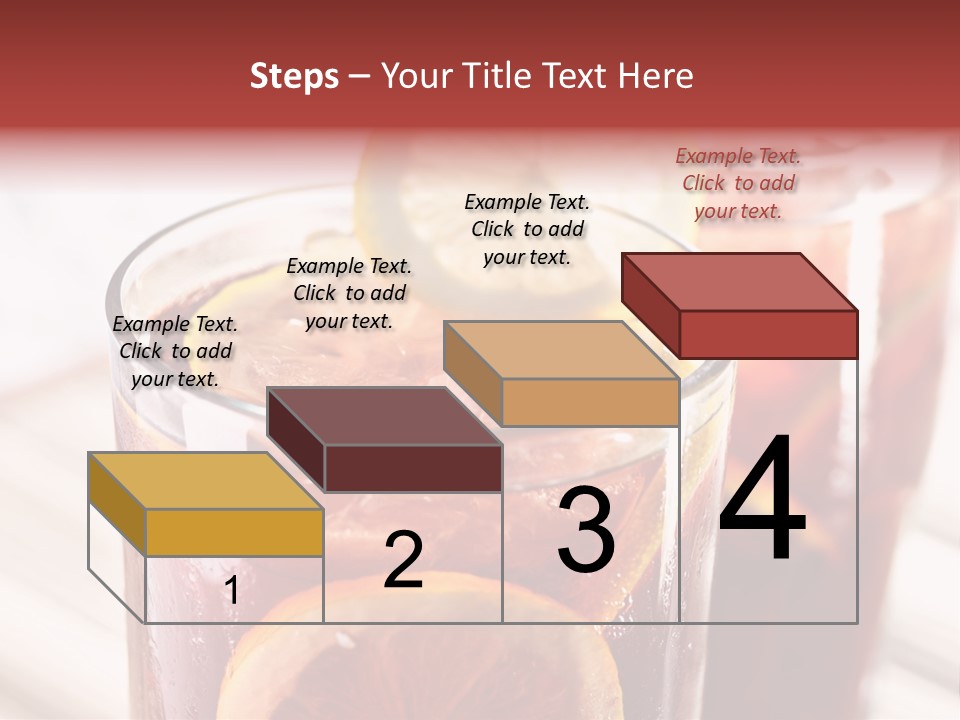 Steps – Your Title Text Here

Example Text. Click to add your text.

Example Text. Click to add your text.

Example Text. Click to add your text.

Example Text. Click to add your text.

1

2

3

4